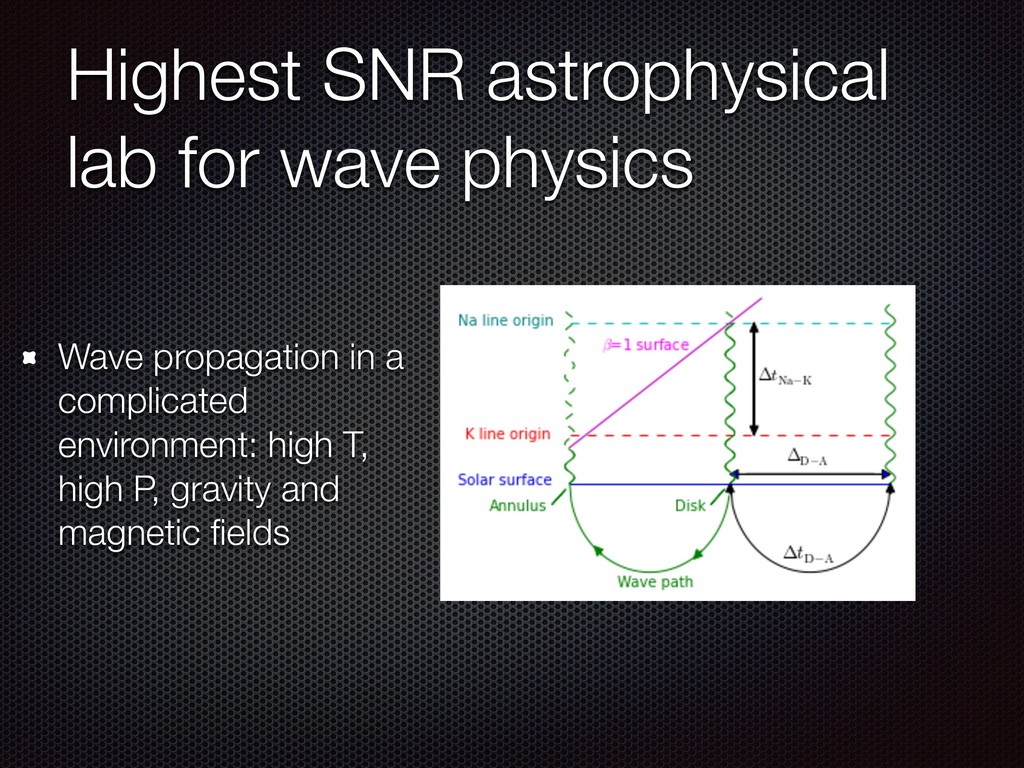 Highest SNR astrophysical lab for wave physics

Wave propagation in a complicated environment: high T, high P, gravity and magnetic fields

Na line origin
$\beta$=1 surface
$\Delta t_{\mathrm{Na-K}}$
K line origin
$\Delta_{\mathrm{D-A}}$
Solar surface
Annulus
Disk
$\Delta t_{\mathrm{D-A}}$
Wave path